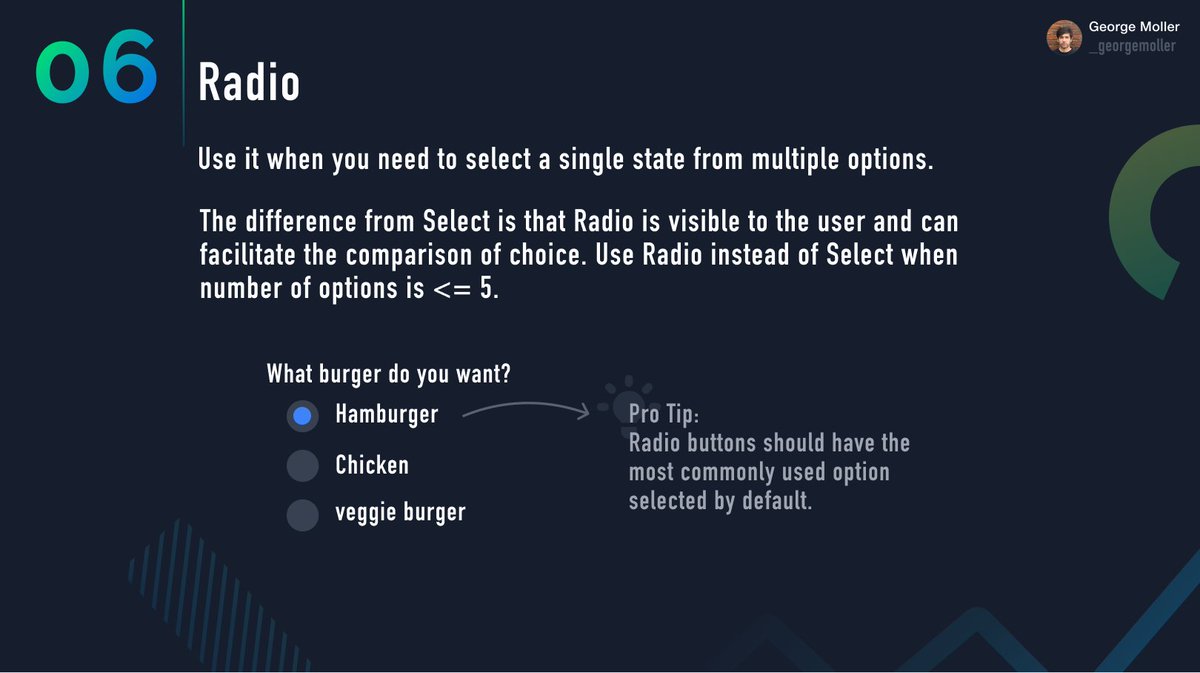 06

Radio

George Moller
_georgemoller

Use it when you need to select a single state from multiple options.

The difference from Select is that Radio is visible to the user and can facilitate the comparison of choice. Use Radio instead of Select when number of options is <= 5.

What burger do you want?

Hamburger

Chicken

veggie burger

Pro Tip:
Radio buttons should have the most commonly used option selected by default.